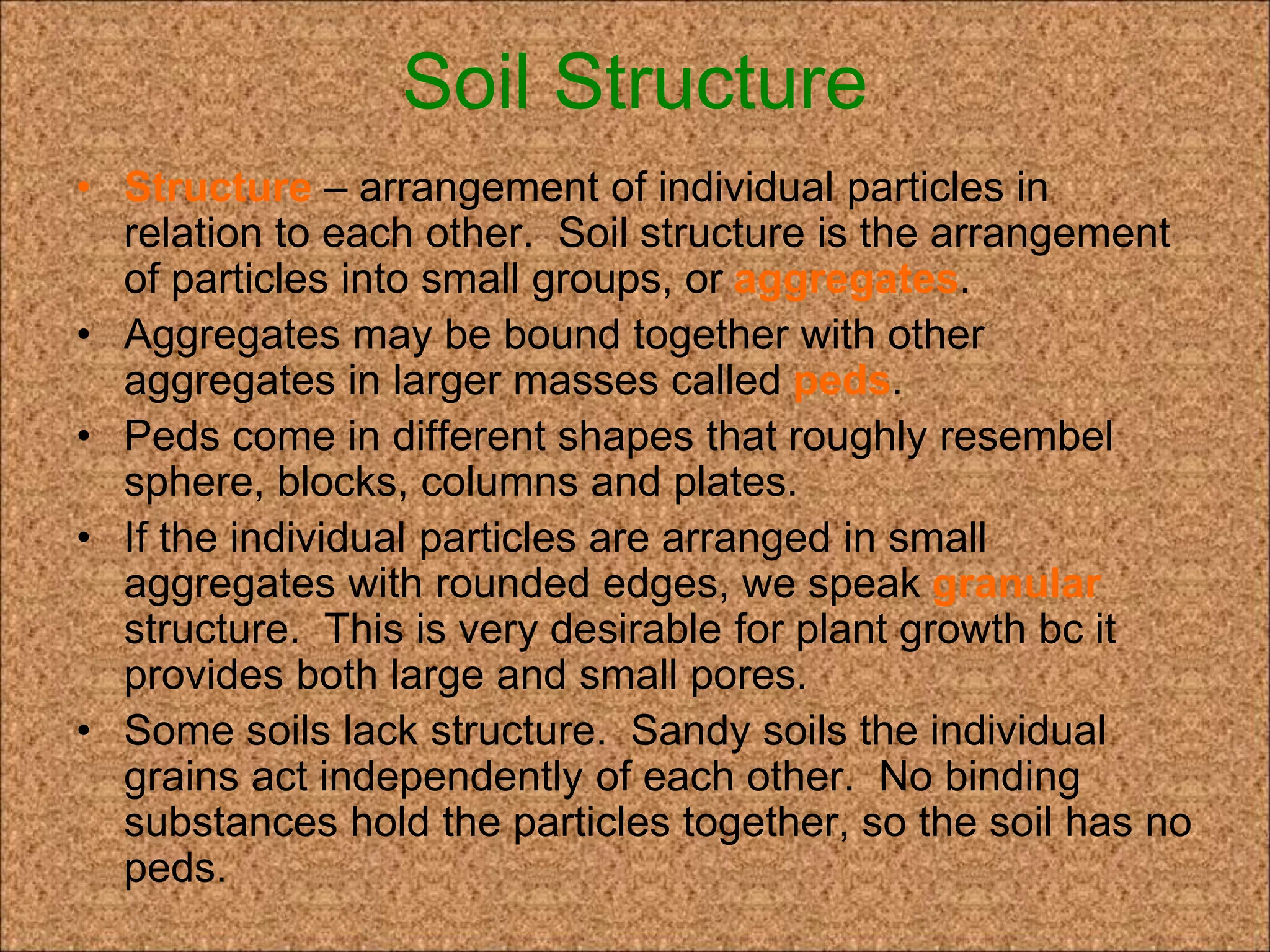 Soil Structure

• Structure – arrangement of individual particles in relation to each other. Soil structure is the arrangement of particles into small groups, or aggregates.
• Aggregates may be bound together with other aggregates in larger masses called peds.
• Peds come in different shapes that roughly resembel sphere, blocks, columns and plates.
• If the individual particles are arranged in small aggregates with rounded edges, we speak granular structure. This is very desirable for plant growth bc it provides both large and small pores.
• Some soils lack structure. Sandy soils the individual grains act independently of each other. No binding substances hold the particles together, so the soil has no peds.